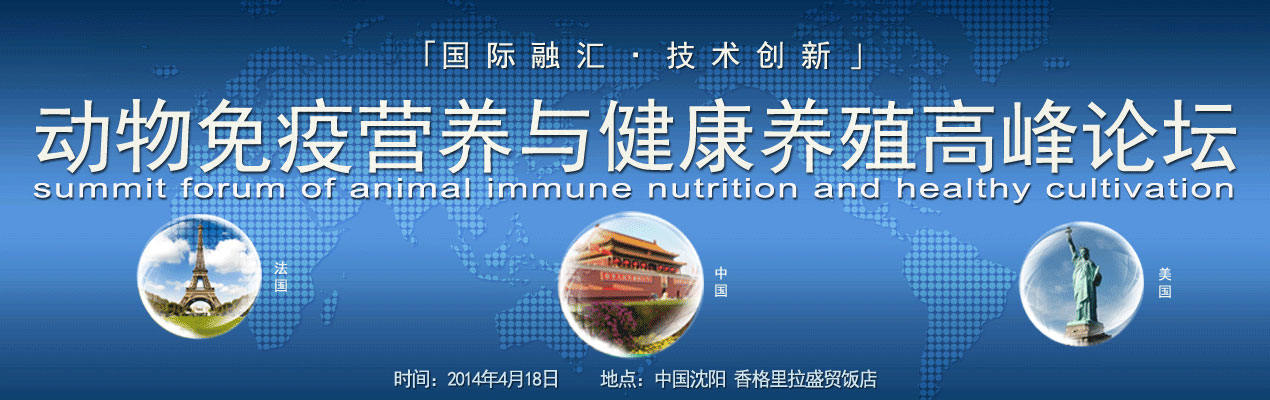 「国际融汇 · 技术创新」

动物免疫营养与健康养殖高峰论坛

summit forum of animal immune nutrition and healthy cultivation

法国

中国

美国

时间：2014年4月18日　地点：中国沈阳 香格里拉盛贸饭店